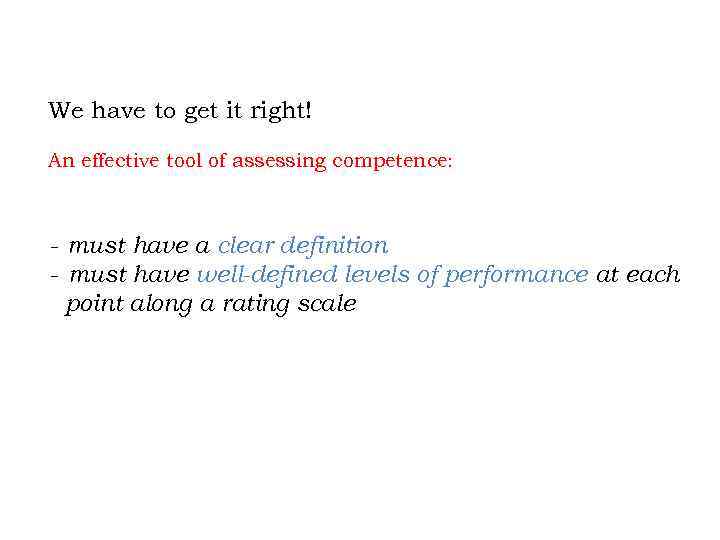 We have to get it right!

An effective tool of assessing competence:

- must have a clear definition
- must have well-defined levels of performance at each point along a rating scale